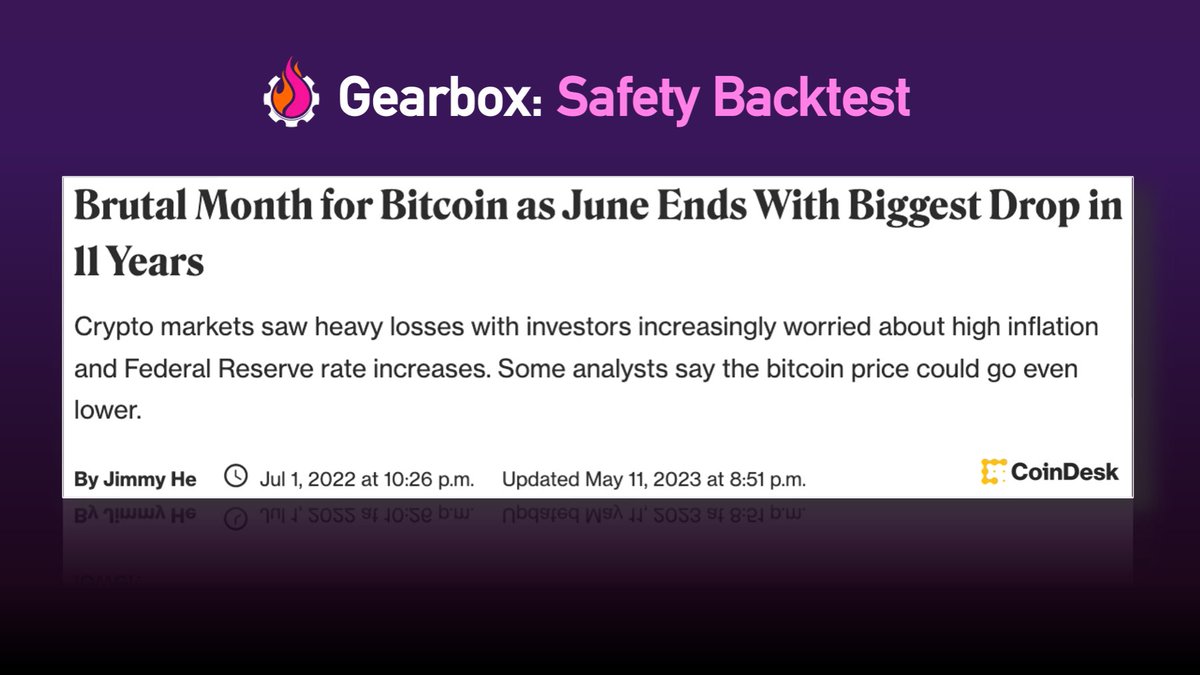 Gearbox: Safety Backtest

Brutal Month for Bitcoin as June Ends With Biggest Drop in 11 Years

Crypto markets saw heavy losses with investors increasingly worried about high inflation and Federal Reserve rate increases. Some analysts say the bitcoin price could go even lower.

By Jimmy He Jul 1, 2022 at 10:26 p.m. Updated May 11, 2023 at 8:51 p.m.

CoinDesk